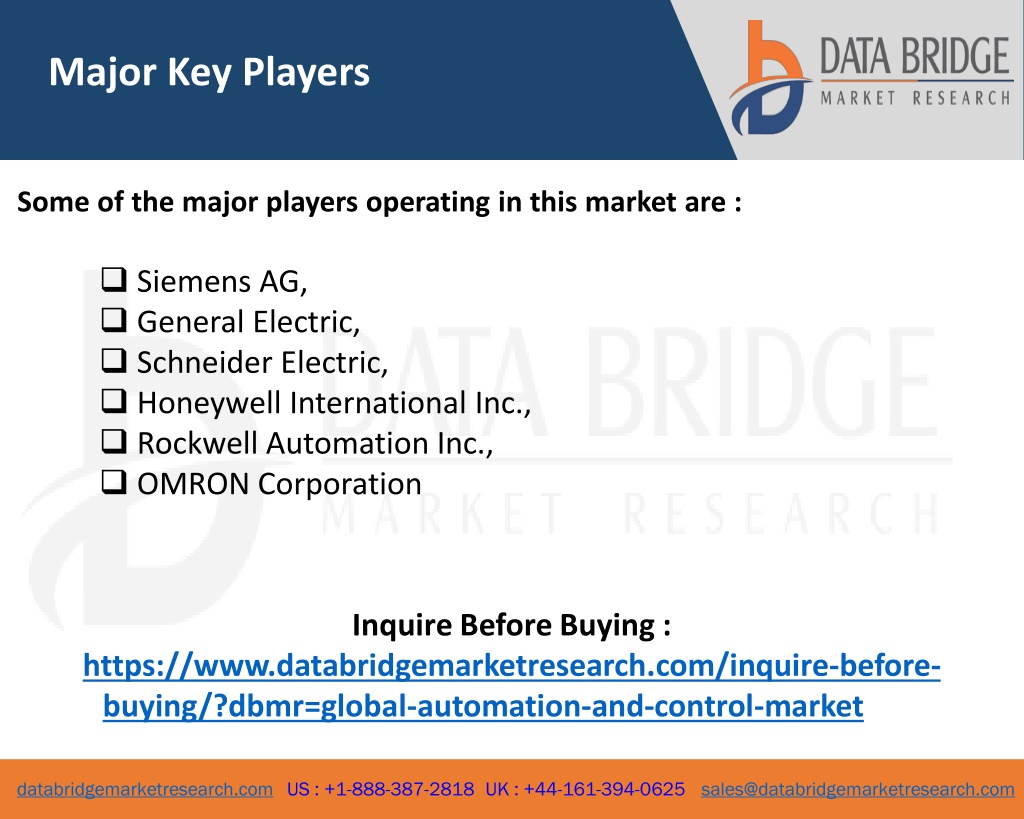 Major Key Players

DATA BRIDGE
MARKET RESEARCH

Some of the major players operating in this market are :

❑ Siemens AG,
❑ General Electric,
❑ Schneider Electric,
❑ Honeywell International Inc.,
❑ Rockwell Automation Inc.,
❑ OMRON Corporation

DATA BRIDGE
MARKET RESEARCH

Inquire Before Buying :
https://www.databridgemarketresearch.com/inquire-before-buying/?dbmr=global-automation-and-control-market

databridgemarketresearch.com US : +1-888-387-2818 UK : +44-161-394-0625 sales@databridgemarketresearch.com